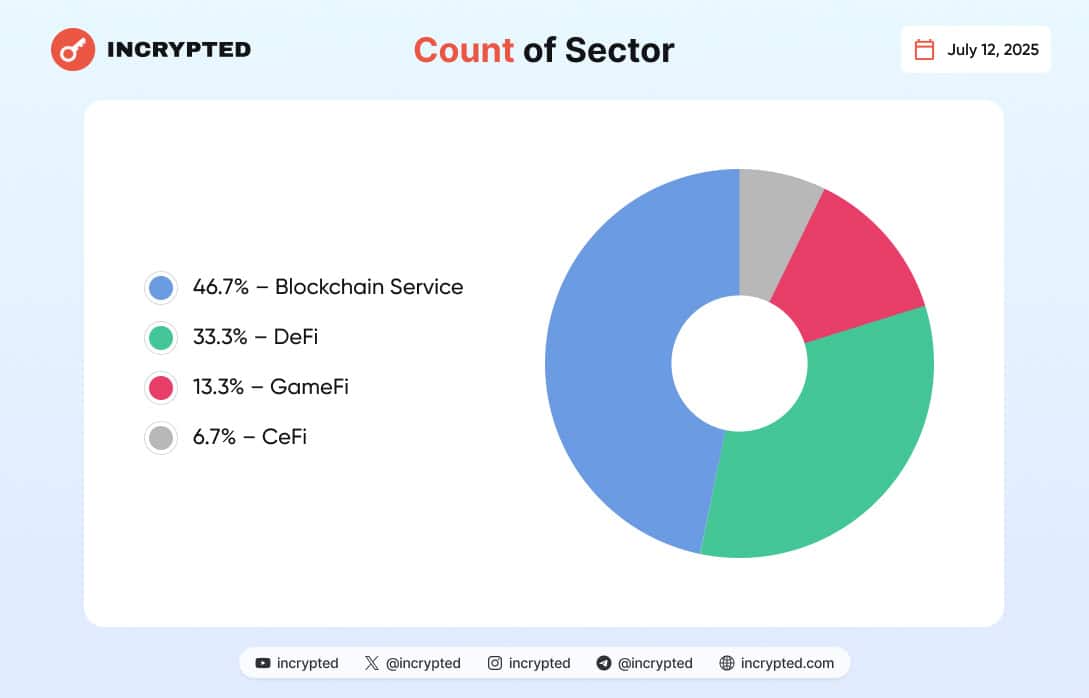 INCRYPTED

Count of Sector

July 12, 2025

46.7% – Blockchain Service
33.3% – DeFi
13.3% – GameFi
6.7% – CeFi

incrypted @incrypted incrypted @incrypted incrypted.com